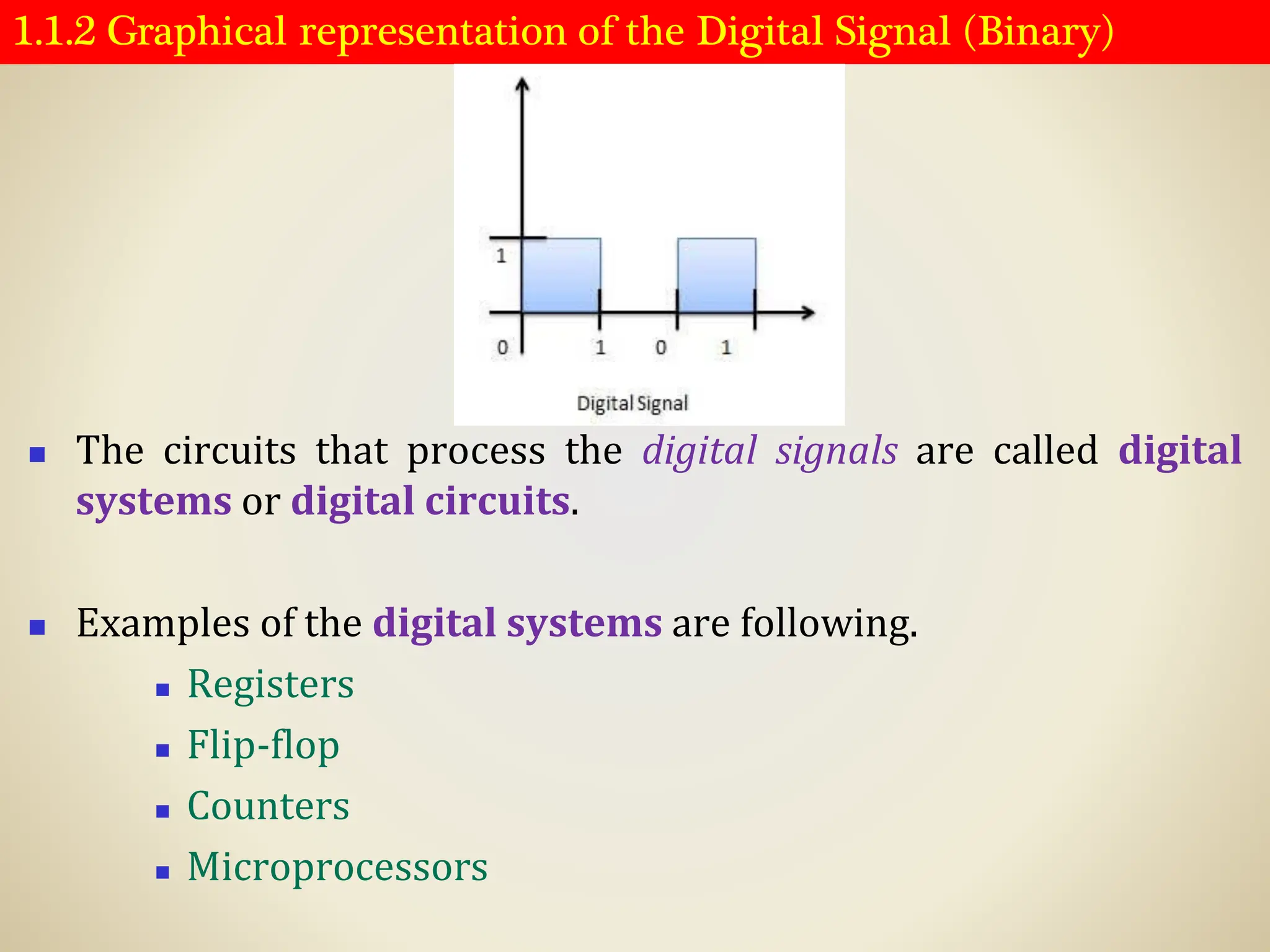 1.1.2 Graphical representation of the Digital Signal (Binary)

1

0 1 0 1

Digital Signal

▪ The circuits that process the digital signals are called digital systems or digital circuits.

▪ Examples of the digital systems are following.

▪ Registers

▪ Flip-flop

▪ Counters

▪ Microprocessors